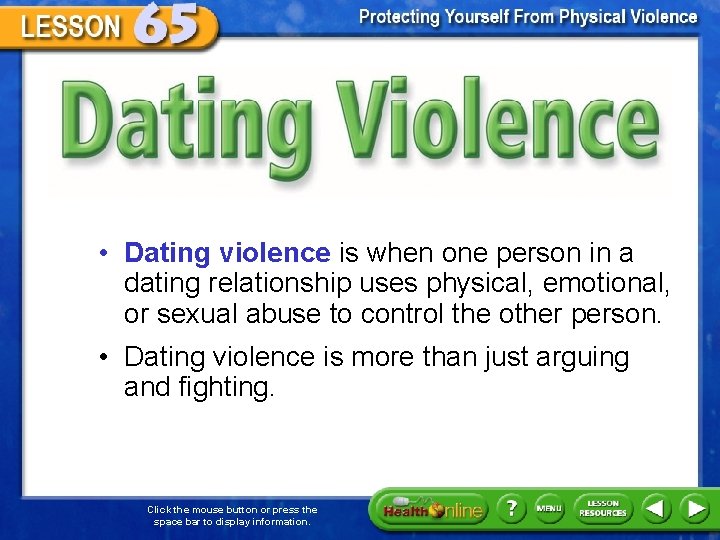 LESSON 65

Protecting Yourself From Physical Violence

Dating Violence

• Dating violence is when one person in a dating relationship uses physical, emotional, or sexual abuse to control the other person.

• Dating violence is more than just arguing and fighting.

Click the mouse button or press the space bar to display information.

Health Online

?

MENU

LESSON RESOURCES